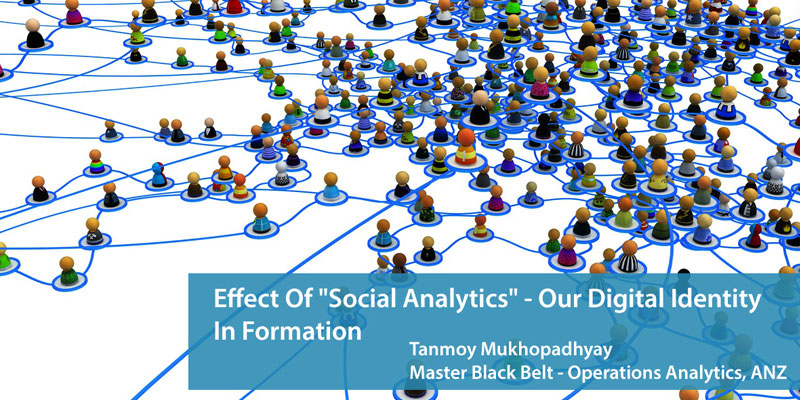 Effect Of "Social Analytics" - Our Digital Identity In Formation

Tanmoy Mukhopadhyay
Master Black Belt - Operations Analytics, ANZ